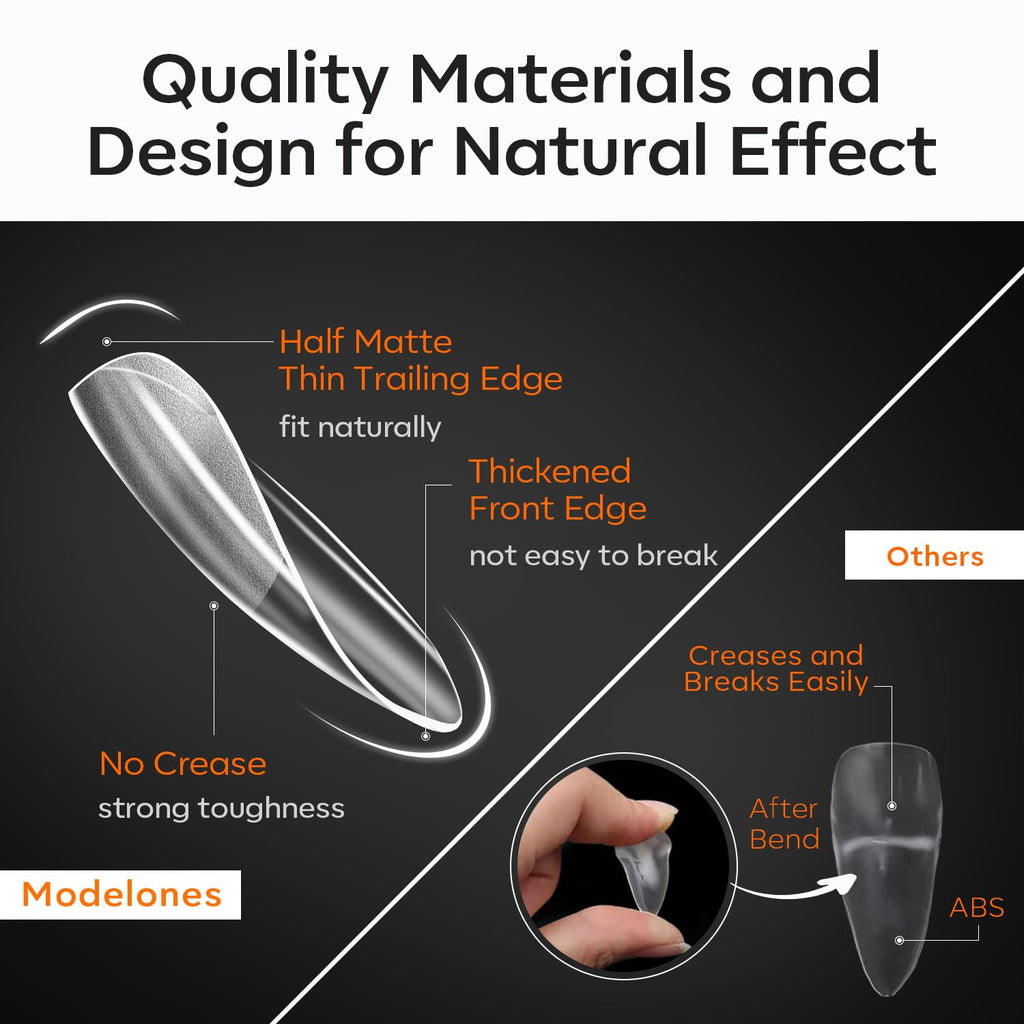 Quality Materials and Design for Natural Effect

Half Matte
Thin Trailing Edge
fit naturally

Thickened
Front Edge
not easy to break

No Crease
strong toughness

Modelones

Others

Creases and
Breaks Easily

After
Bend

ABS